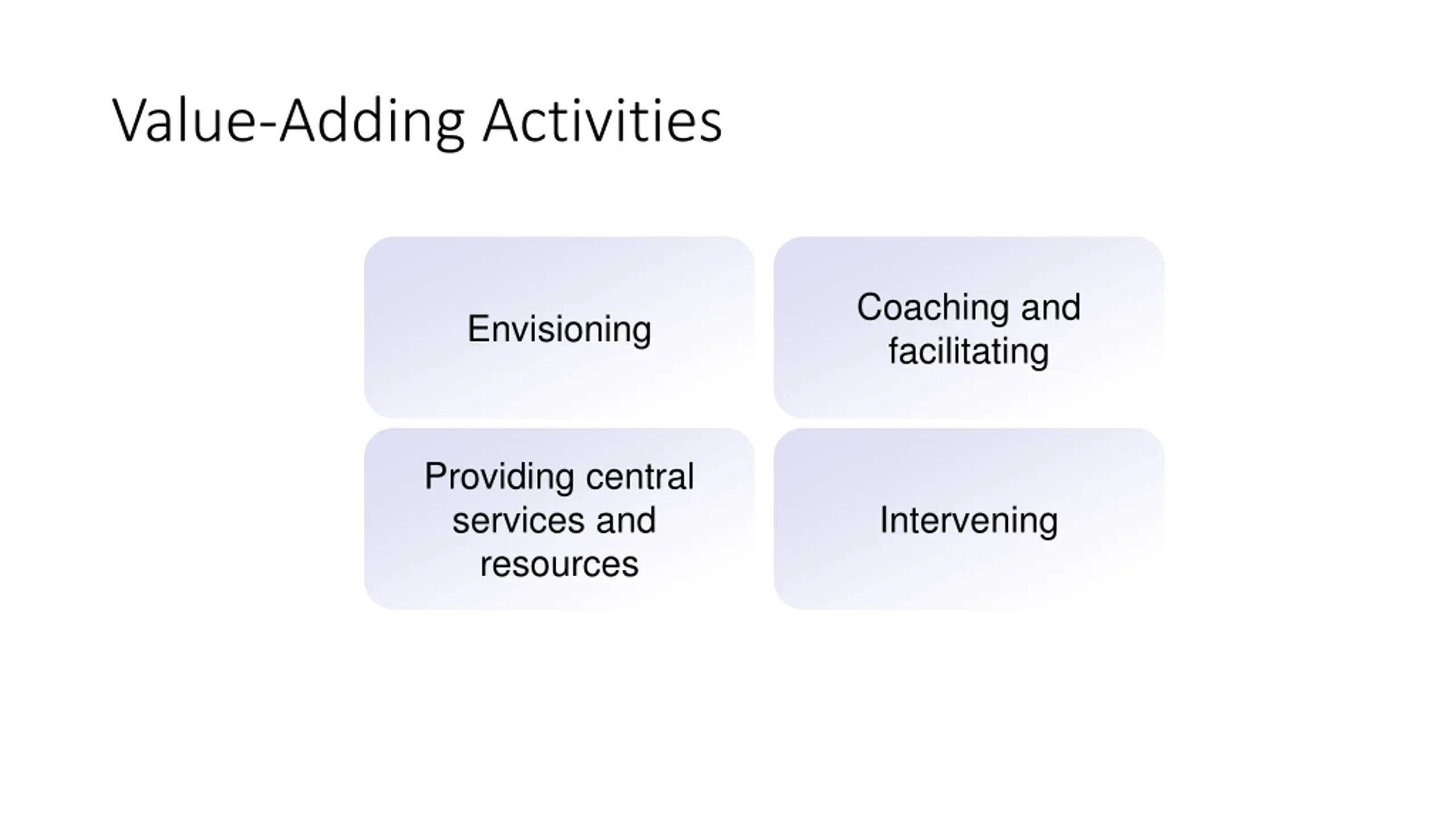 Value-Adding Activities

Envisioning

Coaching and facilitating

Providing central services and resources

Intervening